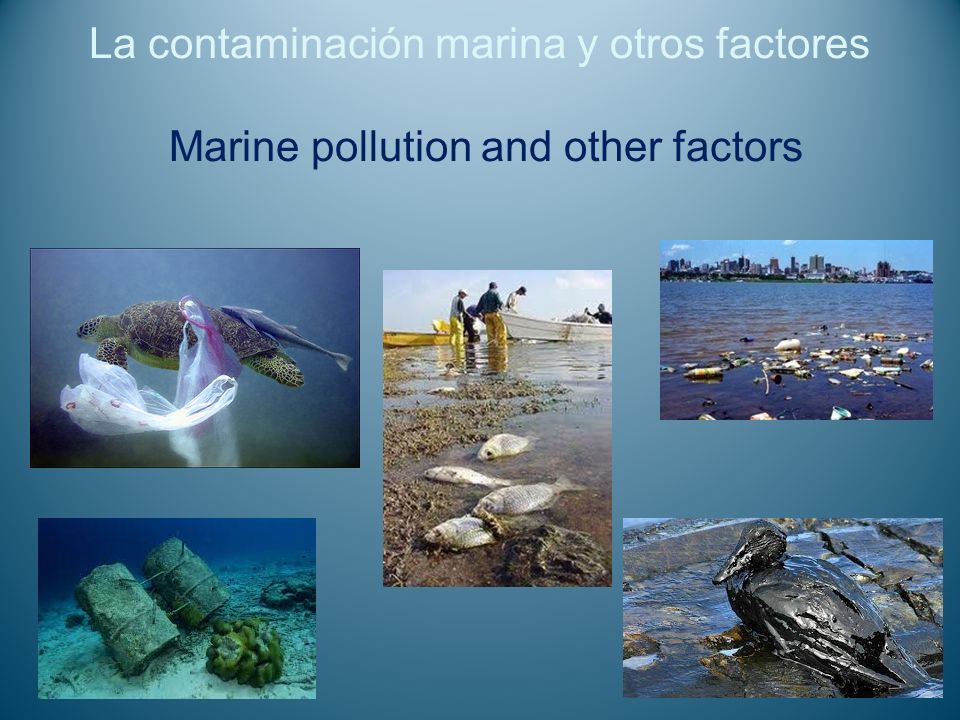 La contaminación marina y otros factores

Marine pollution and other factors